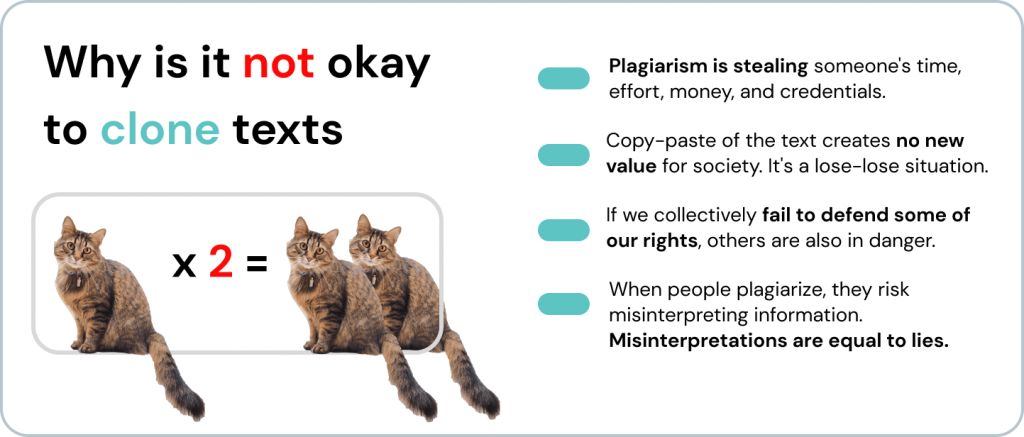 Why is it not okay to clone texts

x 2 =

Plagiarism is stealing someone's time, effort, money, and credentials.

Copy-paste of the text creates no new value for society. It's a lose-lose situation.

If we collectively fail to defend some of our rights, others are also in danger.

When people plagiarize, they risk misinterpreting information. Misinterpretations are equal to lies.